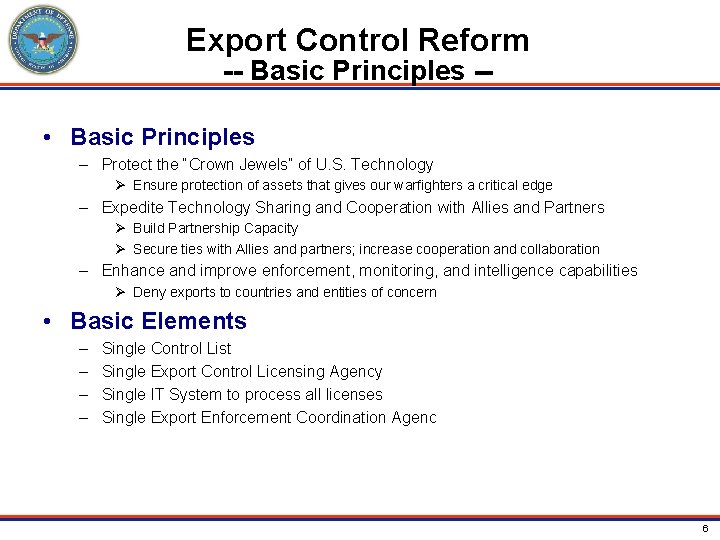 DEPARTMENT OF DEFENSE
UNITED STATES OF AMERICA

Export Control Reform
-- Basic Principles --

• Basic Principles
– Protect the "Crown Jewels" of U.S. Technology
➢ Ensure protection of assets that gives our warfighters a critical edge
– Expedite Technology Sharing and Cooperation with Allies and Partners
➢ Build Partnership Capacity
➢ Secure ties with Allies and partners; increase cooperation and collaboration
– Enhance and improve enforcement, monitoring, and intelligence capabilities
➢ Deny exports to countries and entities of concern

• Basic Elements
– Single Control List
– Single Export Control Licensing Agency
– Single IT System to process all licenses
– Single Export Enforcement Coordination Agenc

6